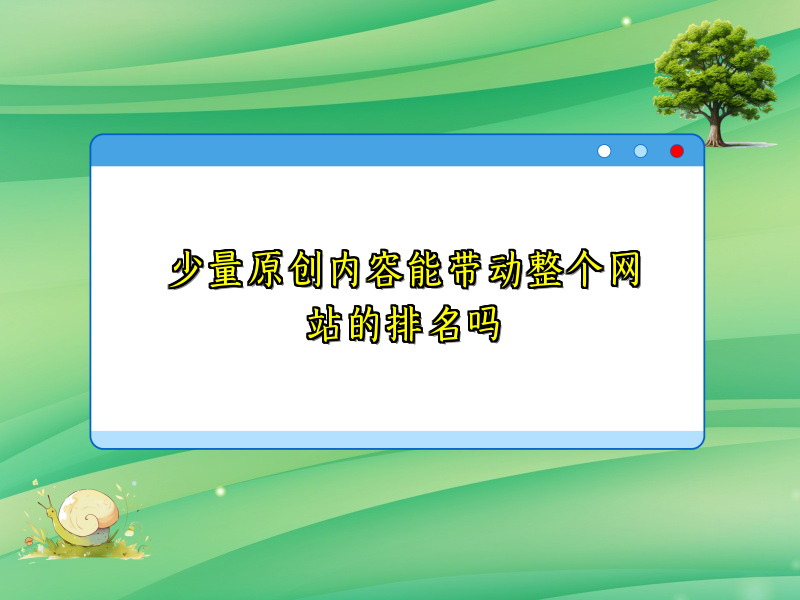 少量原创内容能带动整个网站的排名吗